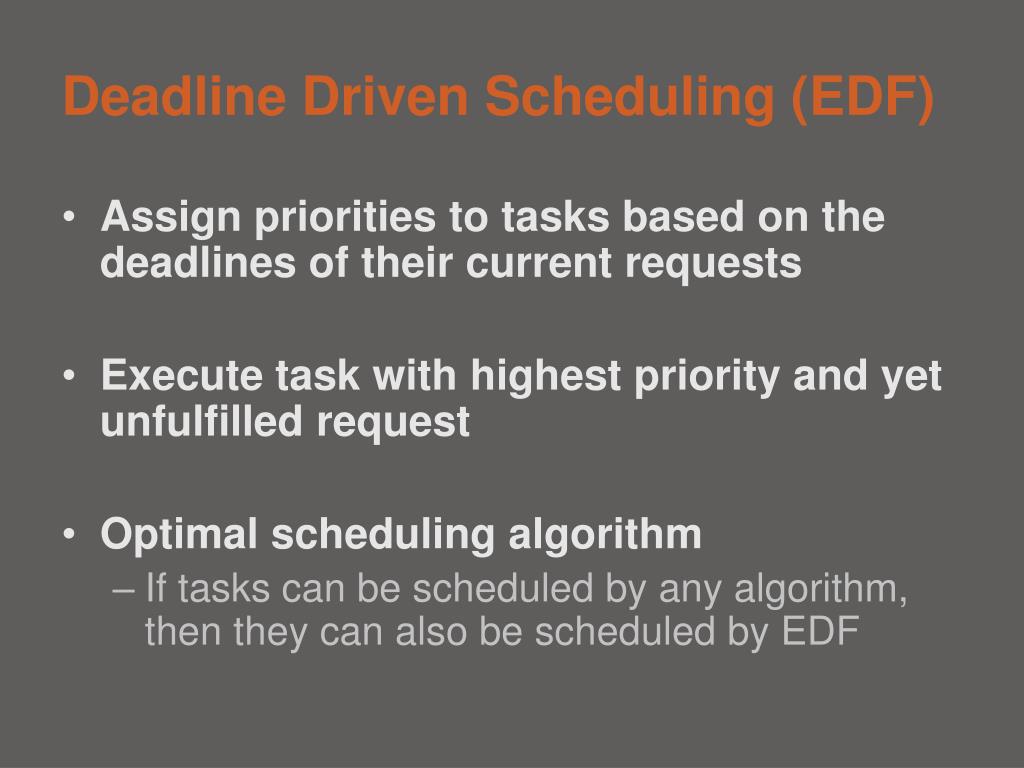 Deadline Driven Scheduling (EDF)

• Assign priorities to tasks based on the deadlines of their current requests

• Execute task with highest priority and yet unfulfilled request

• Optimal scheduling algorithm
– If tasks can be scheduled by any algorithm, then they can also be scheduled by EDF